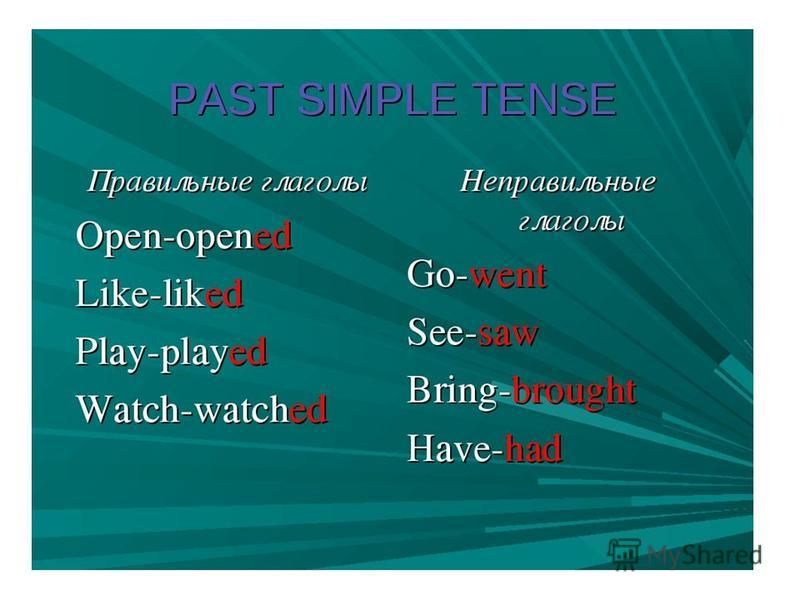 PAST SIMPLE TENSE

Правильные глаголы

Open-opened
Like-liked
Play-played
Watch-watched

Неправильные глаголы

Go-went
See-saw
Bring-brought
Have-had

MyShared